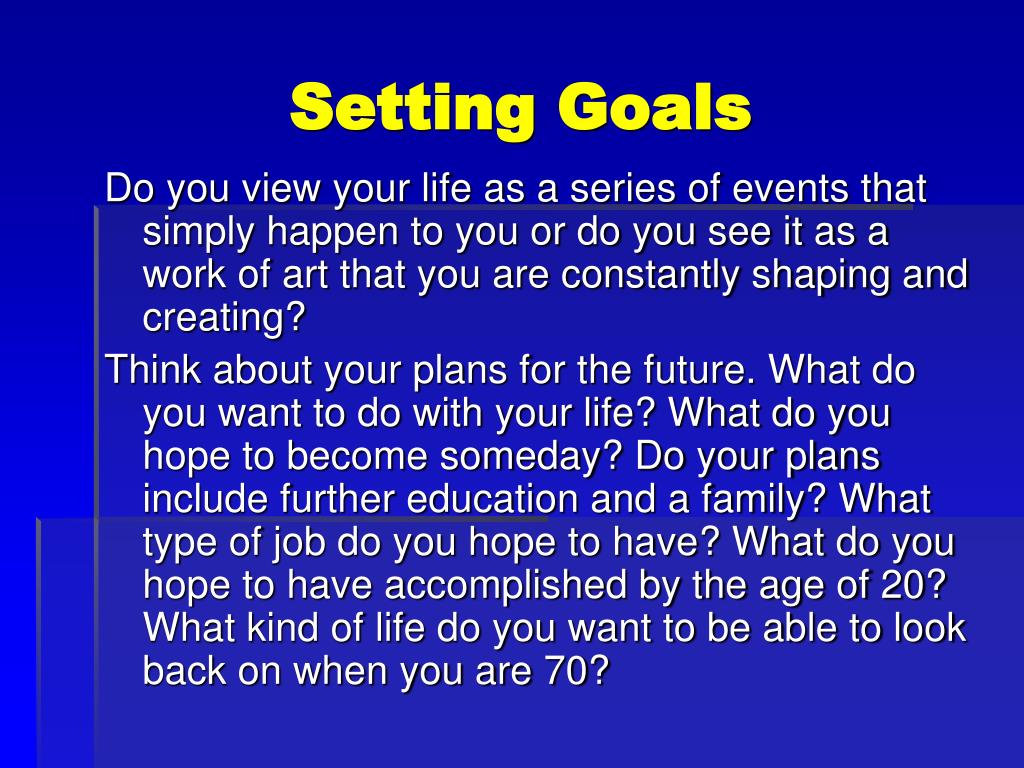 Setting Goals

Do you view your life as a series of events that simply happen to you or do you see it as a work of art that you are constantly shaping and creating?

Think about your plans for the future. What do you want to do with your life? What do you hope to become someday? Do your plans include further education and a family? What type of job do you hope to have? What do you hope to have accomplished by the age of 20? What kind of life do you want to be able to look back on when you are 70?